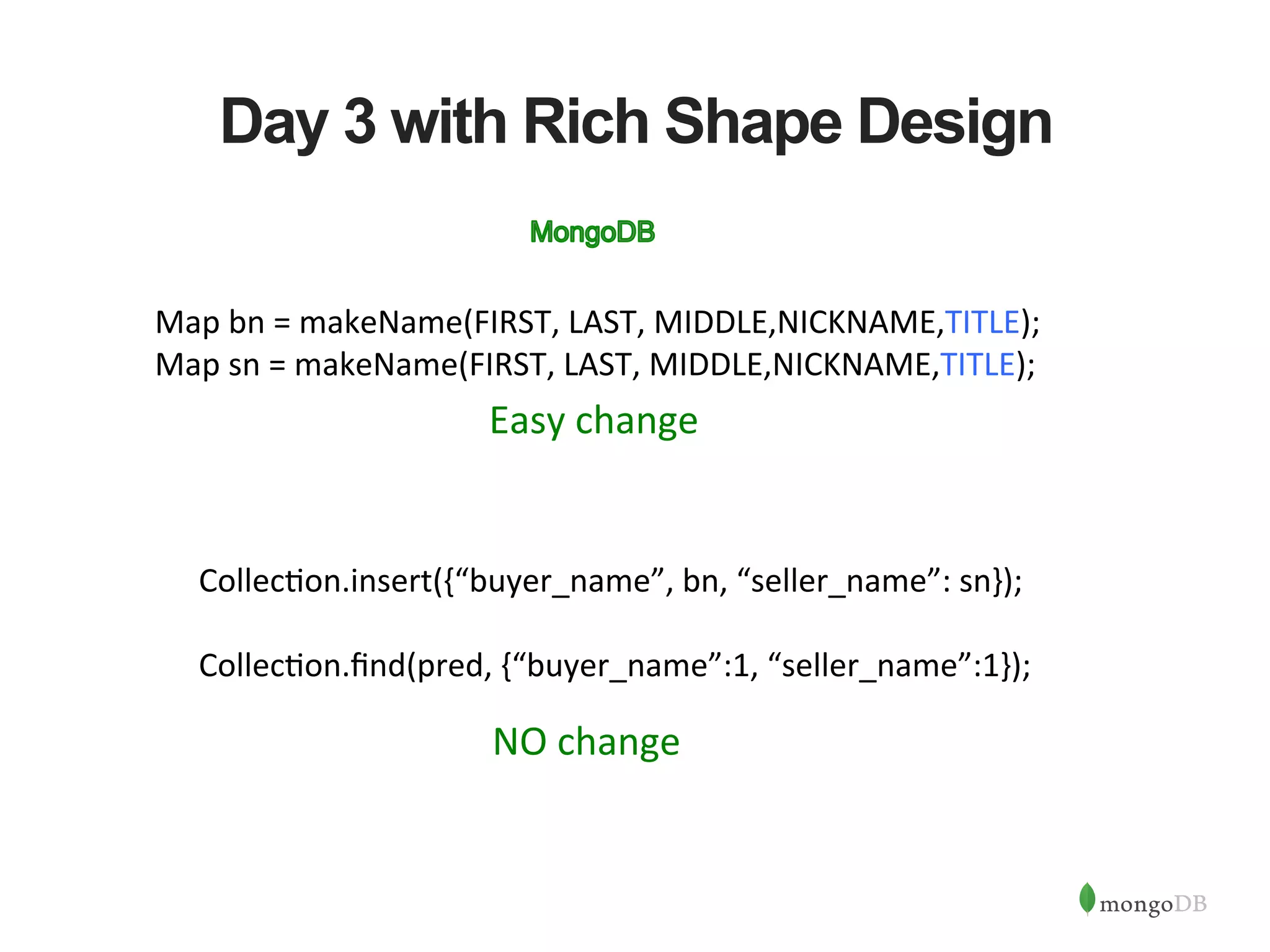 Day 3 with Rich Shape Design

MongoDB

Map bn = makeName(FIRST, LAST, MIDDLE,NICKNAME,TITLE);
Map sn = makeName(FIRST, LAST, MIDDLE,NICKNAME,TITLE);

Easy change

Collection.insert({“buyer_name”, bn, “seller_name”: sn});

Collection.find(pred, {“buyer_name”:1, “seller_name”:1});

NO change

mongoDB